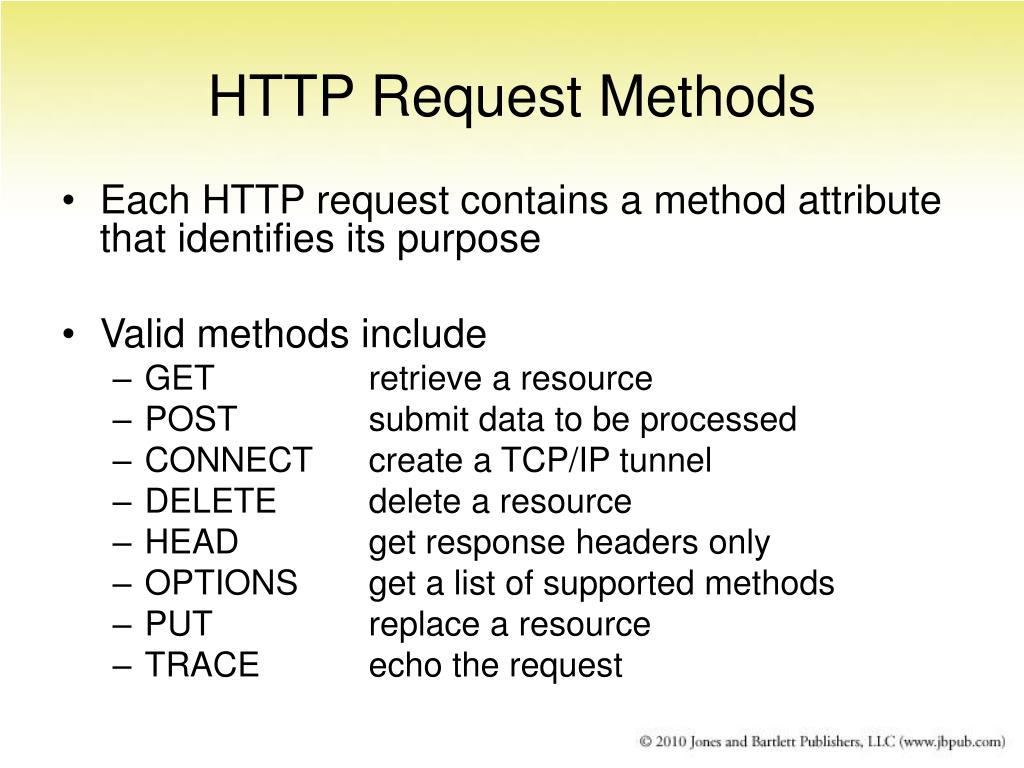 HTTP Request Methods

• Each HTTP request contains a method attribute that identifies its purpose

• Valid methods include
– GET retrieve a resource
– POST submit data to be processed
– CONNECT create a TCP/IP tunnel
– DELETE delete a resource
– HEAD get response headers only
– OPTIONS get a list of supported methods
– PUT replace a resource
– TRACE echo the request

© 2010 Jones and Bartlett Publishers, LLC (www.jbpub.com)